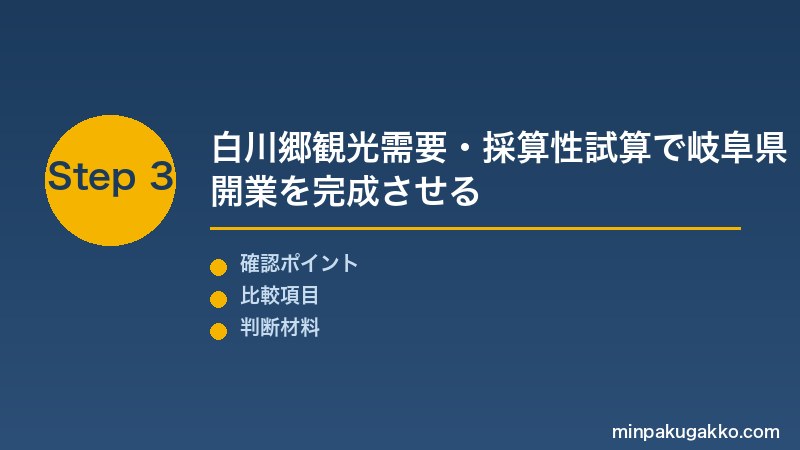 Step 3

白川郷観光需要・採算性試算で岐阜県開業を完成させる

確認ポイント
比較項目
判断材料

minpakugakko.com